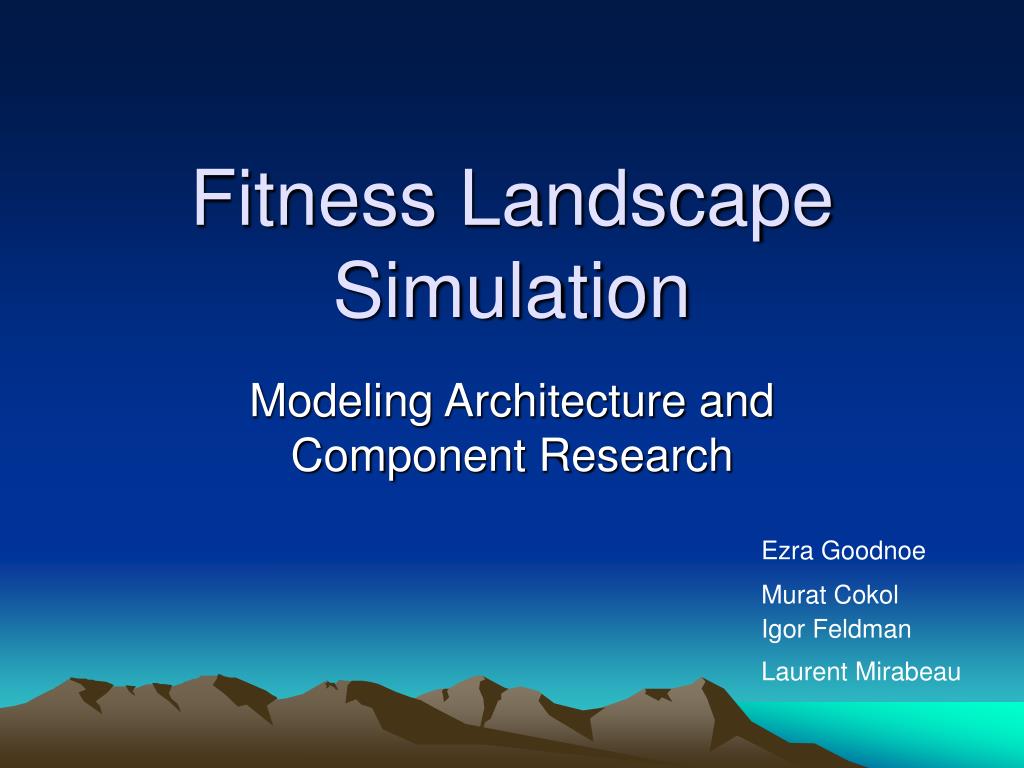 Fitness Landscape Simulation

Modeling Architecture and Component Research

Ezra Goodnoe

Murat Cokol
Igor Feldman

Laurent Mirabeau